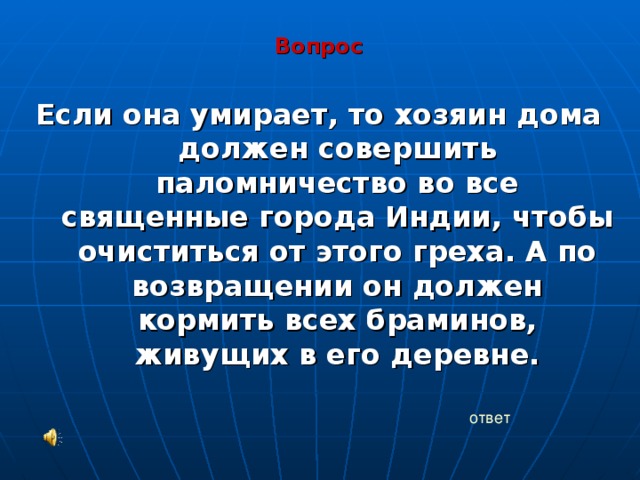 Вопрос

Если она умирает, то хозяин дома должен совершить паломничество во все священные города Индии, чтобы очиститься от этого греха. А по возвращении он должен кормить всех браминов, живущих в его деревне.

ответ